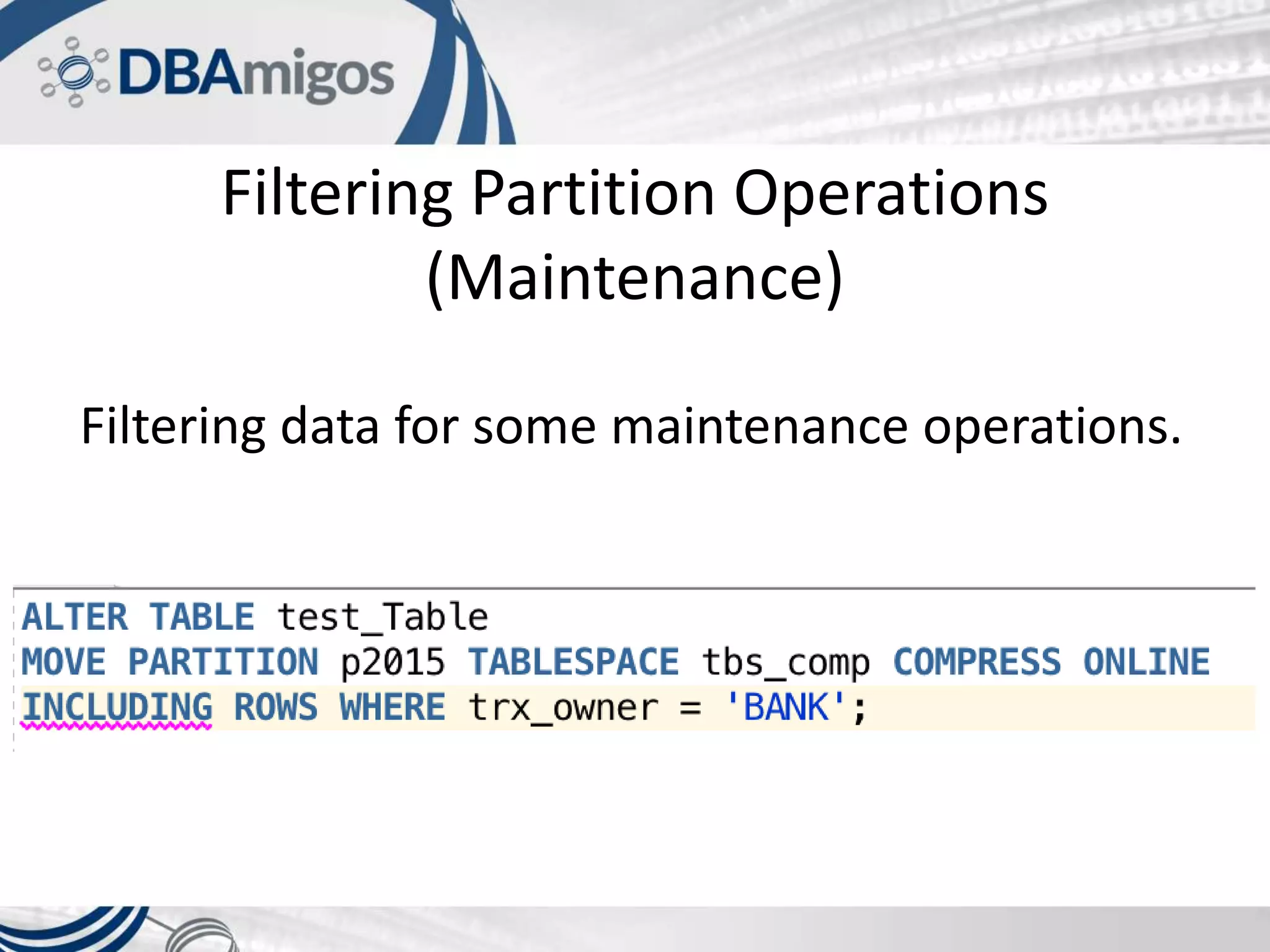 DBAmigos

Filtering Partition Operations (Maintenance)

Filtering data for some maintenance operations.

ALTER TABLE test_Table
MOVE PARTITION p2015 TABLESPACE tbs_comp COMPRESS ONLINE
INCLUDING ROWS WHERE trx_owner = 'BANK';